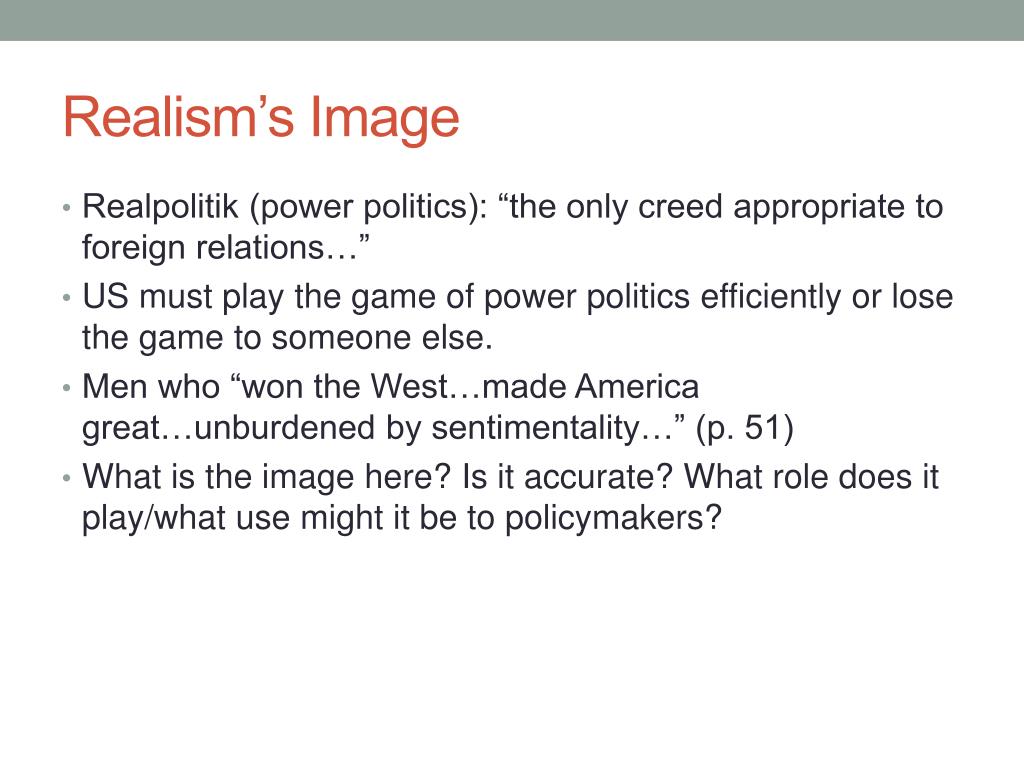 Realism’s Image

• Realpolitik (power politics): “the only creed appropriate to foreign relations…”
• US must play the game of power politics efficiently or lose the game to someone else.
• Men who “won the West…made America great…unburdened by sentimentality…” (p. 51)
• What is the image here? Is it accurate? What role does it play/what use might it be to policymakers?